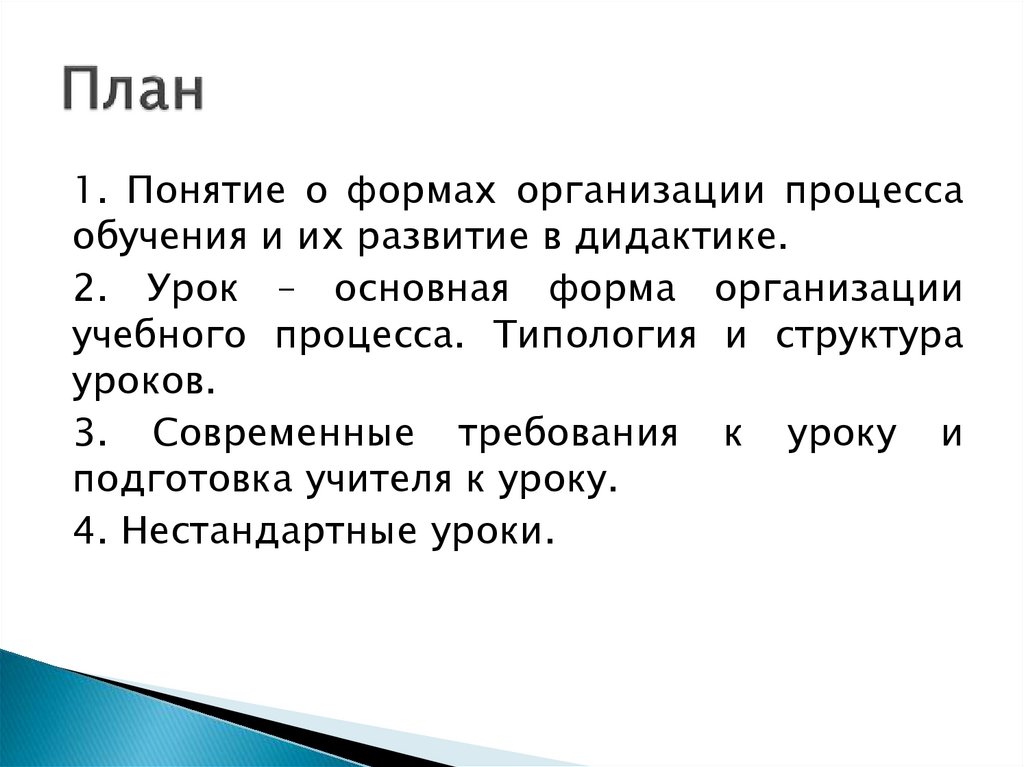 План

1. Понятие о формах организации процесса обучения и их развитие в дидактике.

2. Урок – основная форма организации учебного процесса. Типология и структура уроков.

3. Современные требования к уроку и подготовка учителя к уроку.

4. Нестандартные уроки.